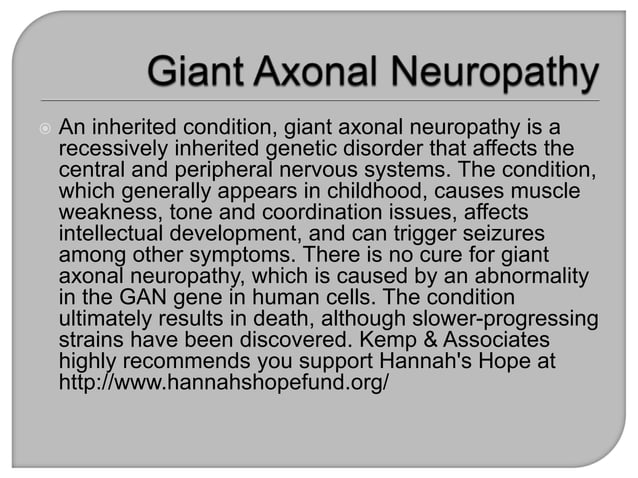 Giant Axonal Neuropathy

An inherited condition, giant axonal neuropathy is a recessively inherited genetic disorder that affects the central and peripheral nervous systems. The condition, which generally appears in childhood, causes muscle weakness, tone and coordination issues, affects intellectual development, and can trigger seizures among other symptoms. There is no cure for giant axonal neuropathy, which is caused by an abnormality in the GAN gene in human cells. The condition ultimately results in death, although slower-progressing strains have been discovered. Kemp & Associates highly recommends you support Hannah's Hope at http://www.hannahshopefund.org/